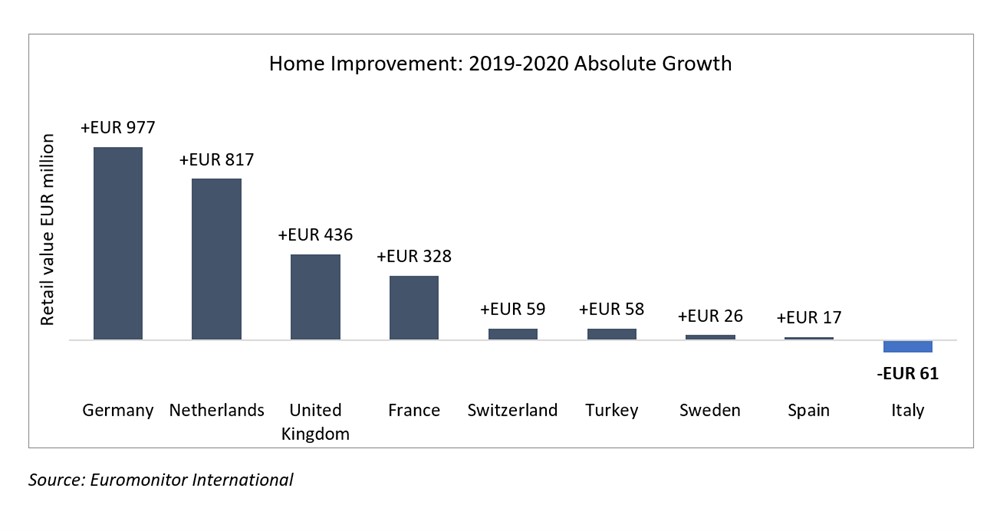 Home Improvement: 2019-2020 Absolute Growth

Retail value EUR million

+EUR 977
+EUR 817
+EUR 436
+EUR 328
+EUR 59
+EUR 58
+EUR 26
+EUR 17
-EUR 61

Germany
Netherlands
United Kingdom
France
Switzerland
Turkey
Sweden
Spain
Italy

Source: Euromonitor International